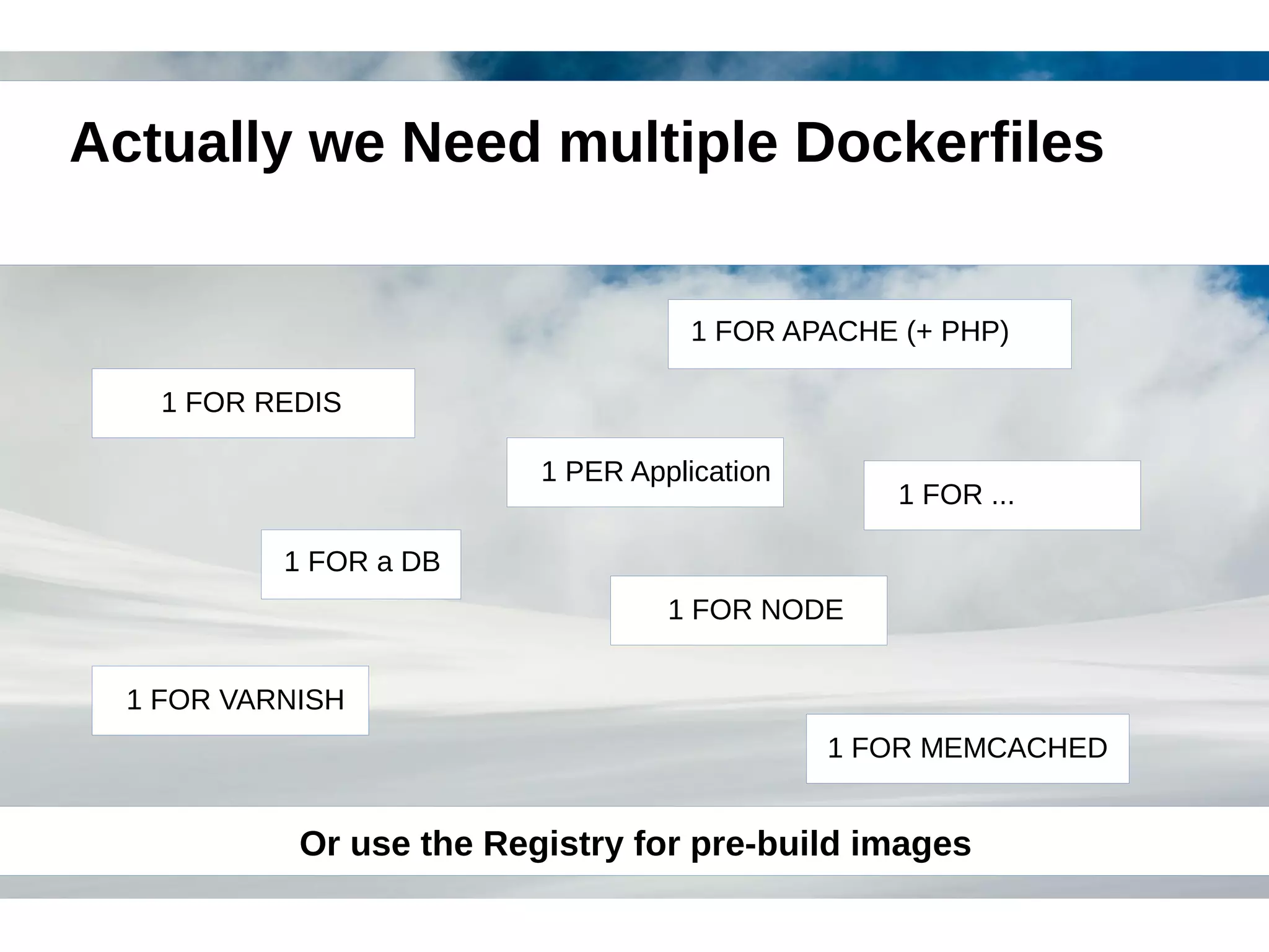 Actually we Need multiple Dockerfiles

1 FOR APACHE (+ PHP)

1 FOR REDIS

1 PER Application

1 FOR ...

1 FOR a DB

1 FOR NODE

1 FOR VARNISH

1 FOR MEMCACHED

Or use the Registry for pre-build images